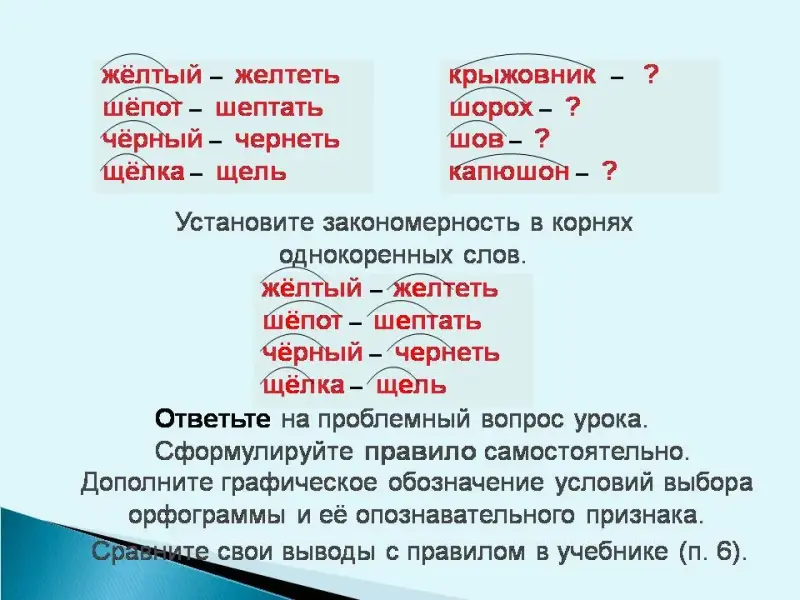 жёлтый – желтеть
шёпот – шептать
чёрный – чернеть
щёлка – щель

крыжовник – ?
шорох – ?
шов – ?
капюшон – ?

Установите закономерность в корнях однокоренных слов.

жёлтый – желтеть
шёпот – шептать
чёрный – чернеть
щёлка – щель

Ответьте на проблемный вопрос урока.
Сформулируйте правило самостоятельно.
Дополните графическое обозначение условий выбора орфограммы и её опознавательного признака.
Сравните свои выводы с правилом в учебнике (п. 6).